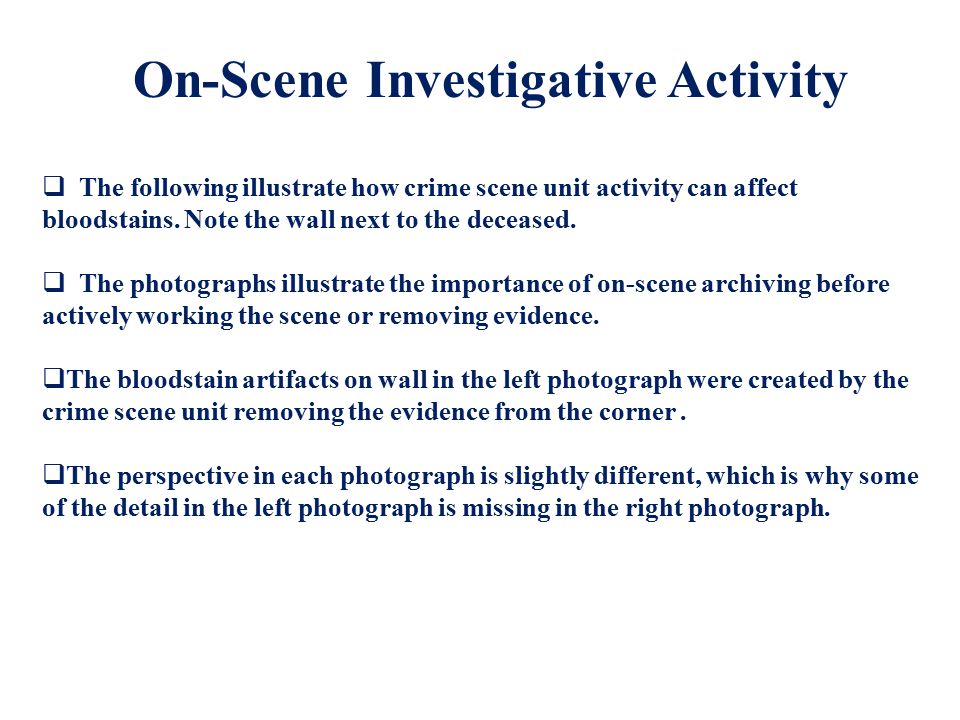 On-Scene Investigative Activity

❑ The following illustrate how crime scene unit activity can affect bloodstains. Note the wall next to the deceased.

❑ The photographs illustrate the importance of on-scene archiving before actively working the scene or removing evidence.

❑The bloodstain artifacts on wall in the left photograph were created by the crime scene unit removing the evidence from the corner .

❑The perspective in each photograph is slightly different, which is why some of the detail in the left photograph is missing in the right photograph.